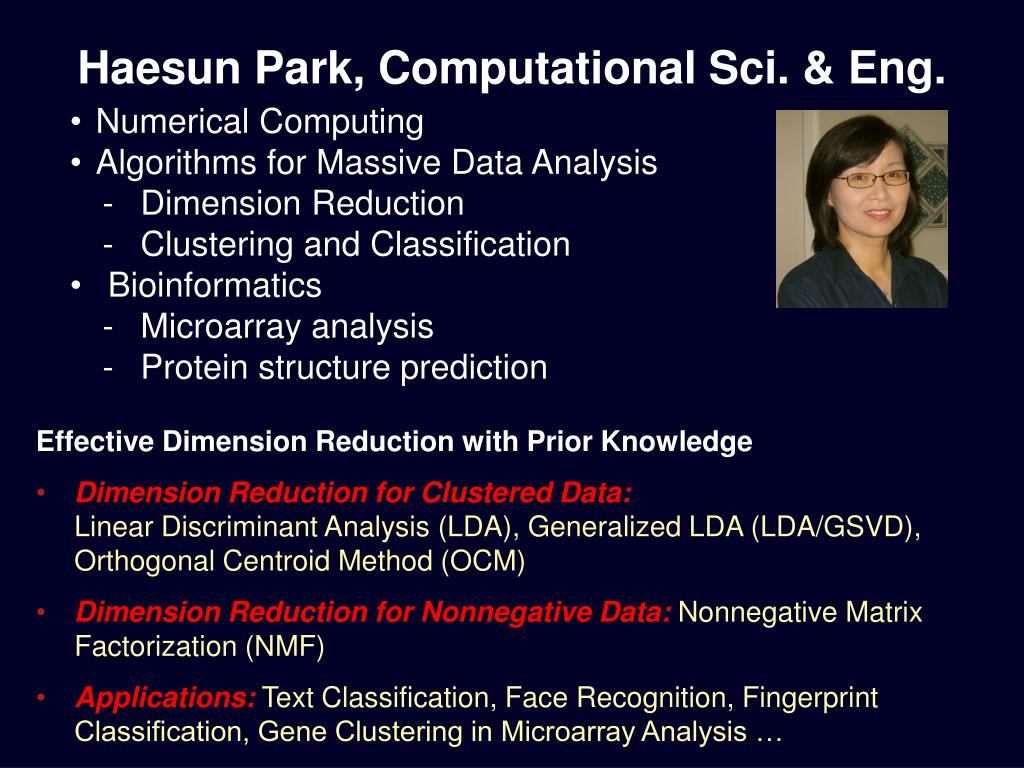 Haesun Park, Computational Sci. & Eng.

• Numerical Computing
• Algorithms for Massive Data Analysis
- Dimension Reduction
- Clustering and Classification
• Bioinformatics
- Microarray analysis
- Protein structure prediction

Effective Dimension Reduction with Prior Knowledge

• Dimension Reduction for Clustered Data: Linear Discriminant Analysis (LDA), Generalized LDA (LDA/GSVD), Orthogonal Centroid Method (OCM)

• Dimension Reduction for Nonnegative Data: Nonnegative Matrix Factorization (NMF)

• Applications: Text Classification, Face Recognition, Fingerprint Classification, Gene Clustering in Microarray Analysis …